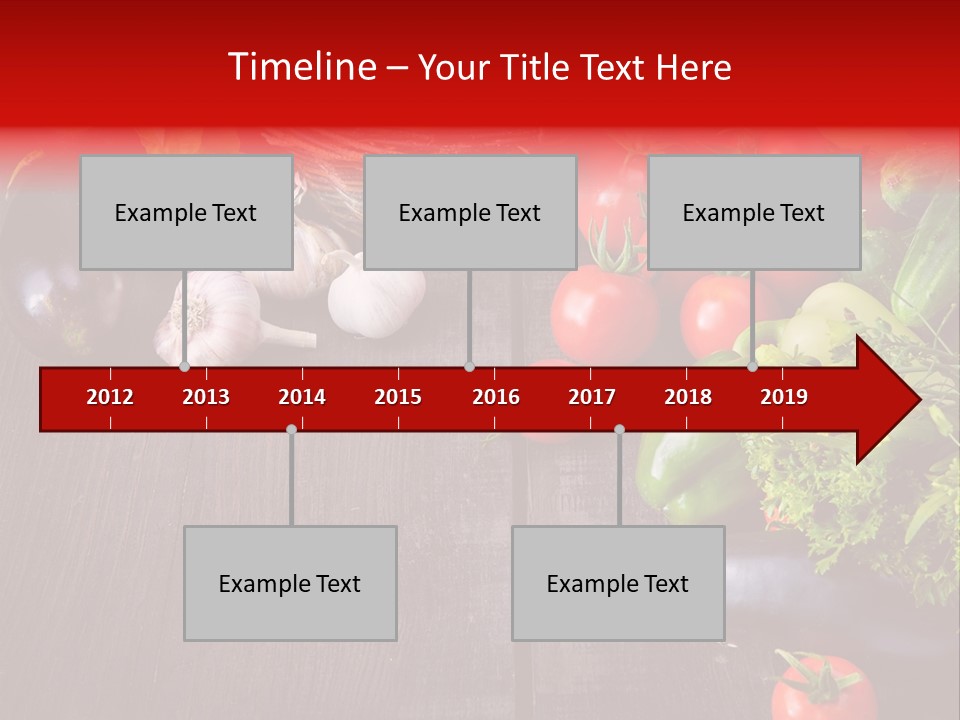 Timeline – Your Title Text Here

Example Text

Example Text

Example Text

2012 2013 2014 2015 2016 2017 2018 2019

Example Text

Example Text